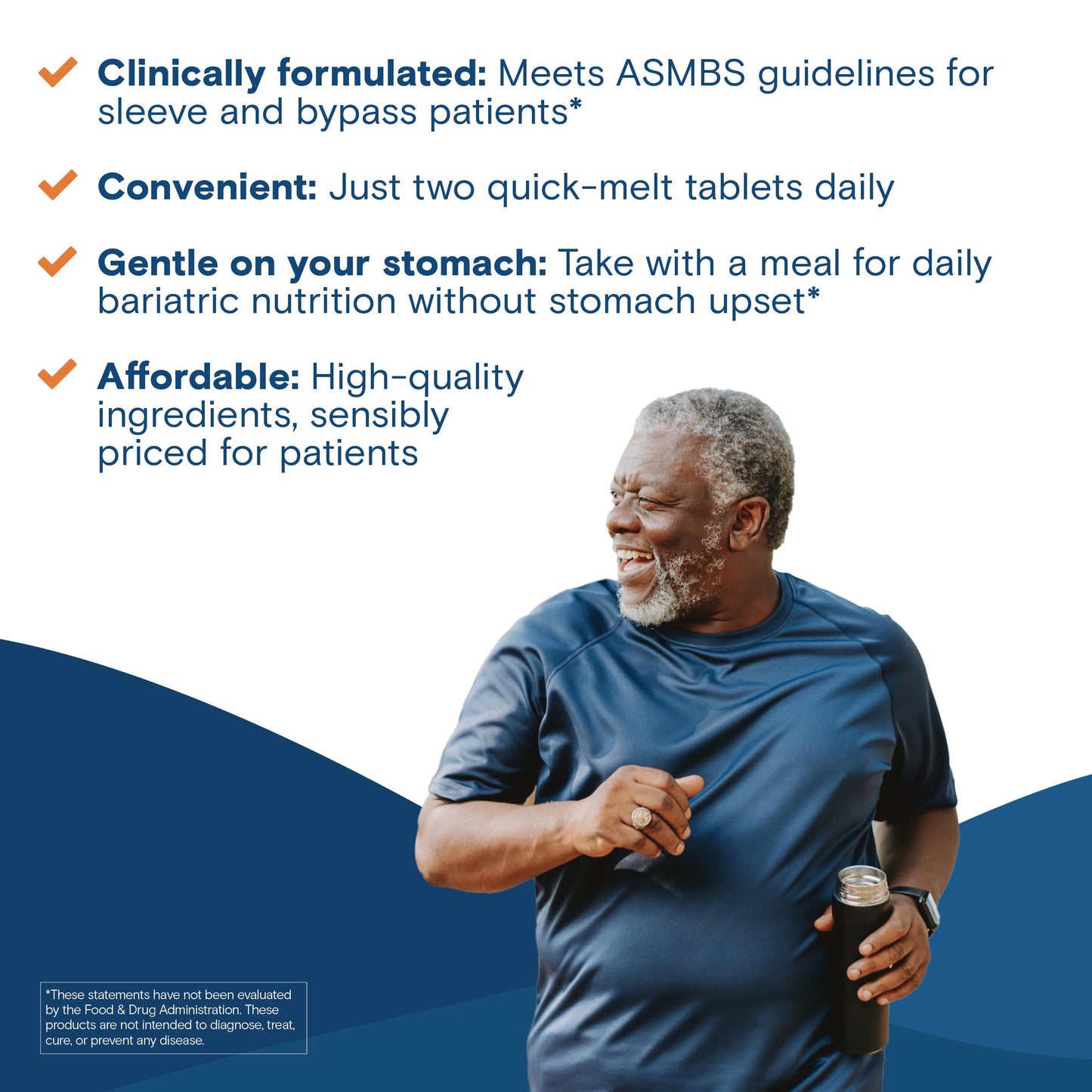 Clinically formulated: Meets ASMBS guidelines for sleeve and bypass patients*

Convenient: Just two quick-melt tablets daily

Gentle on your stomach: Take with a meal for daily bariatric nutrition without stomach upset*

Affordable: High-quality ingredients, sensibly priced for patients

*These statements have not been evaluated by the Food & Drug Administration. These products are not intended to diagnose, treat, cure, or prevent any disease.